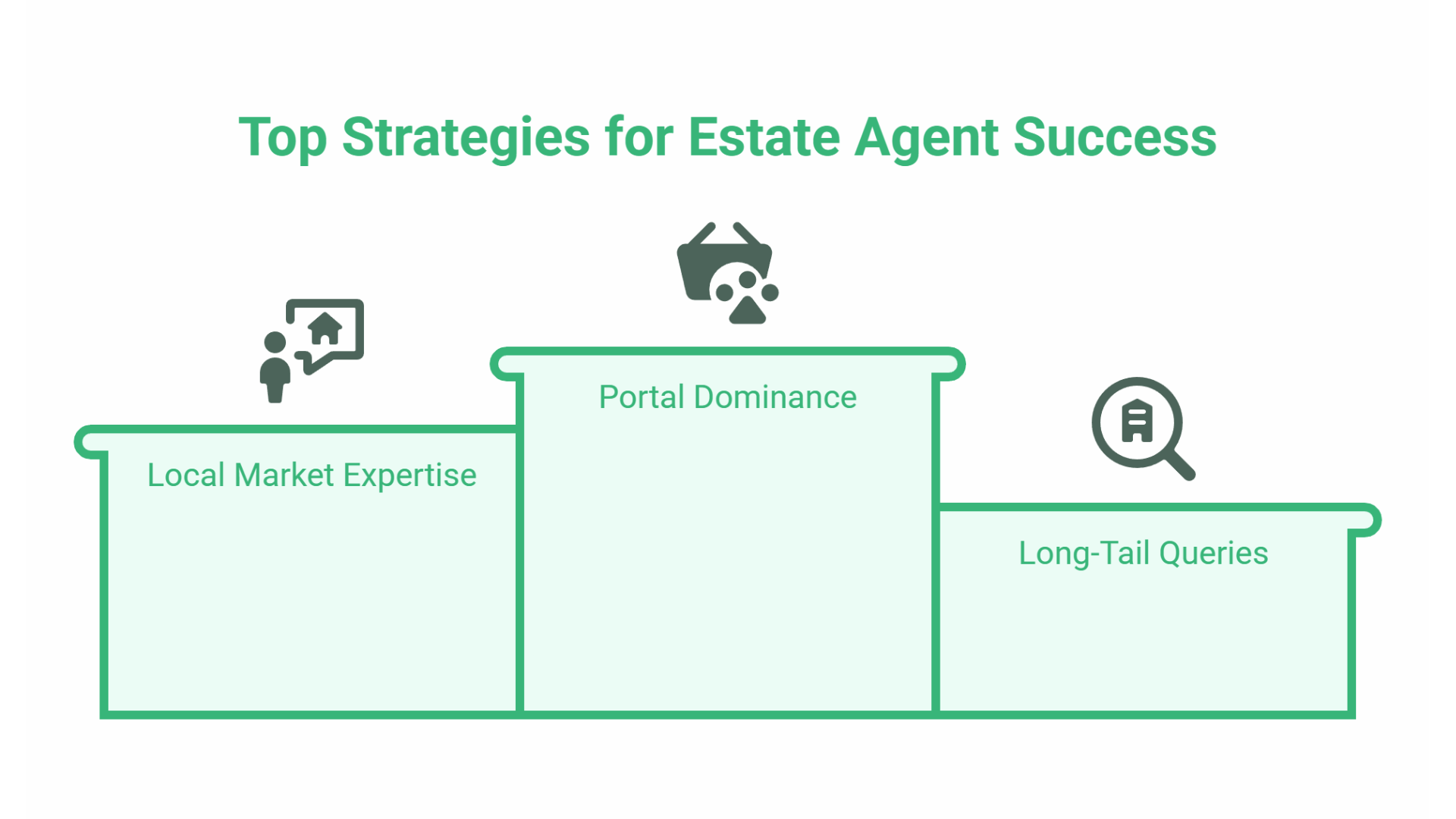 Top Strategies for Estate Agent Success

Local Market Expertise

Portal Dominance

Long-Tail Queries